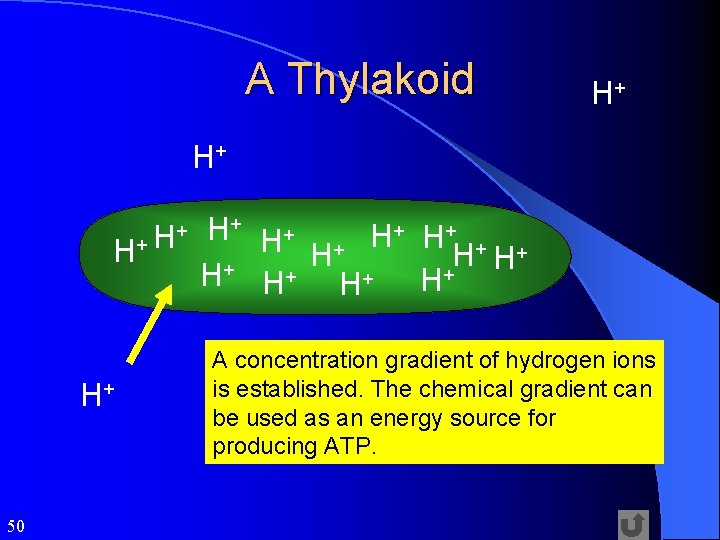 A Thylakoid

$H^+$

$H^+$

$H^+$ $H^+$ $H^+$ $H^+$ $H^+$ $H^+$ $H^+$ $H^+$ $H^+$

$H^+$ $H^+$ $H^+$ $H^+$

$H^+$

A concentration gradient of hydrogen ions is established. The chemical gradient can be used as an energy source for producing ATP.

50